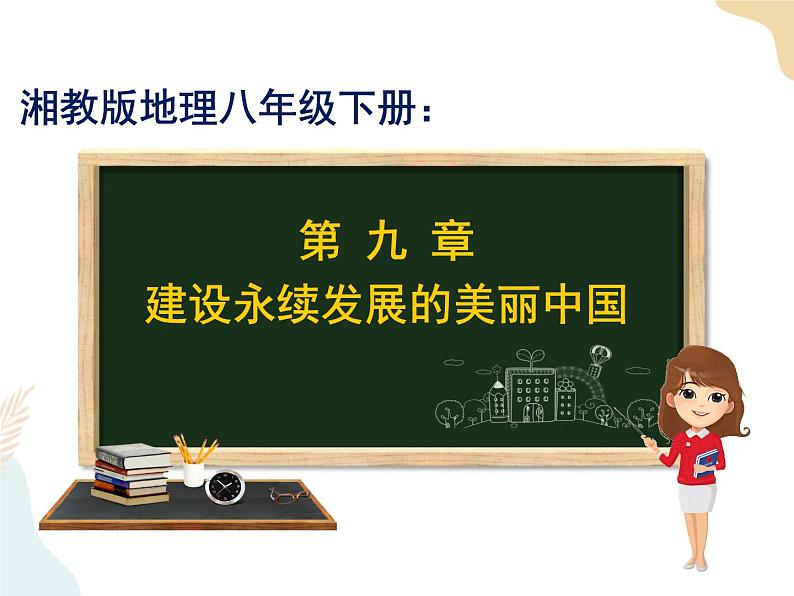 湘教版地理八年级下册：

第 九 章
建设永续发展的美丽中国